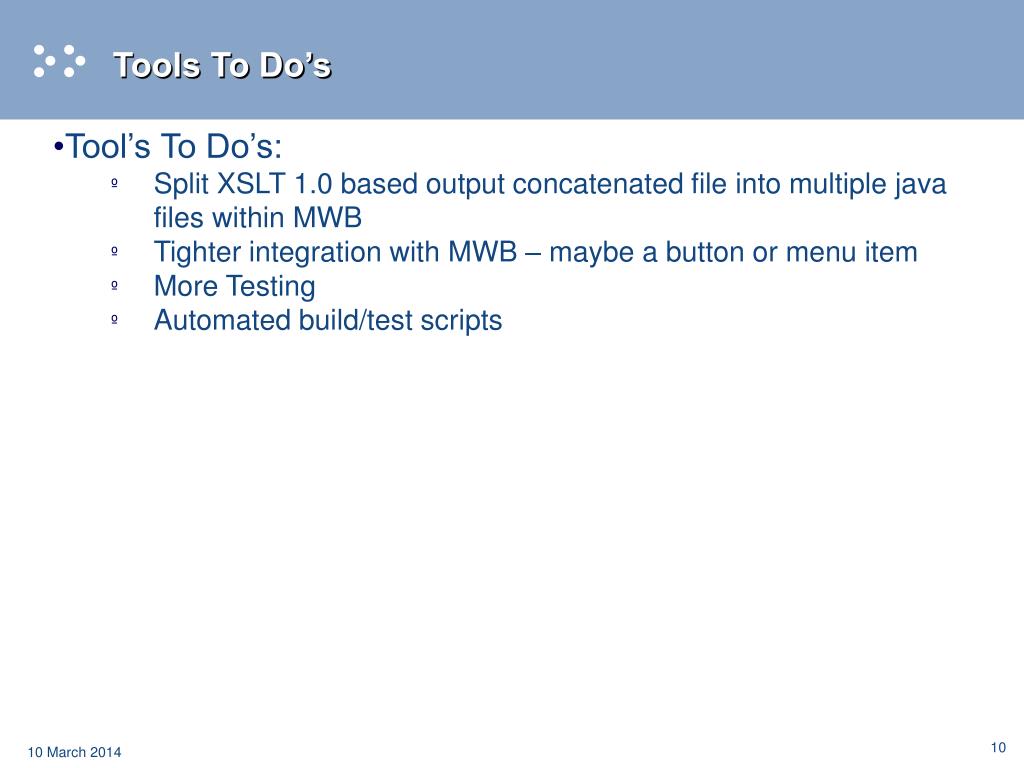 Tools To Do’s

•Tool’s To Do’s:

º Split XSLT 1.0 based output concatenated file into multiple java files within MWB

º Tighter integration with MWB – maybe a button or menu item

º More Testing

º Automated build/test scripts

10 March 2014

10